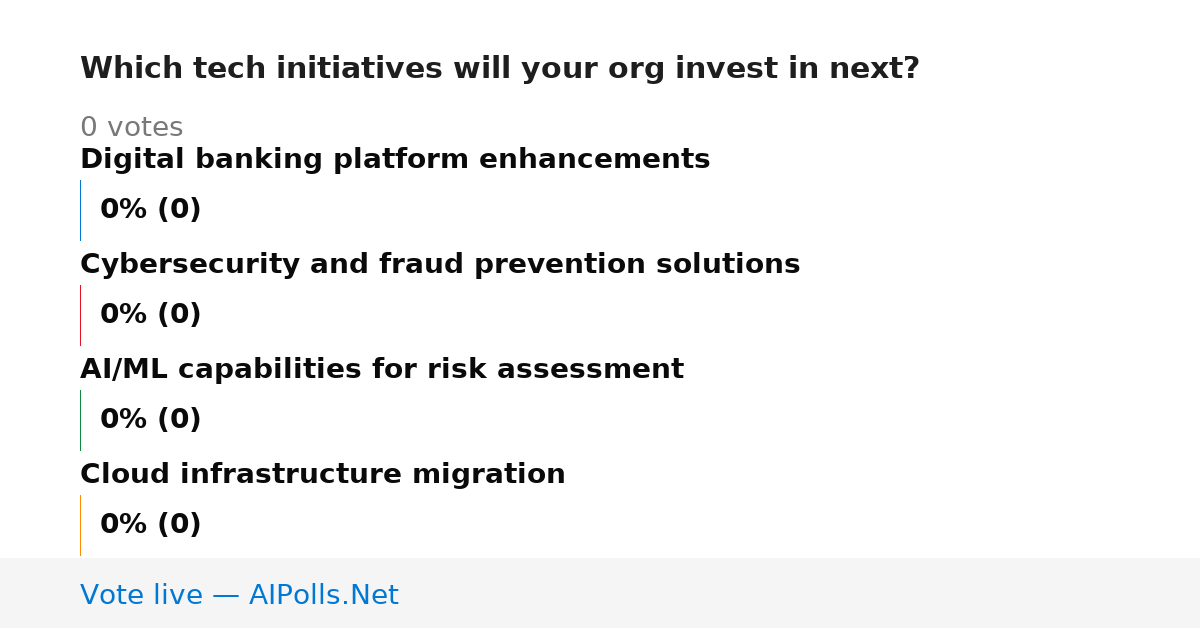 Which tech initiatives will your org invest in next?

0 votes

Digital banking platform enhancements

0% (0)

Cybersecurity and fraud prevention solutions

0% (0)

AI/ML capabilities for risk assessment

0% (0)

Cloud infrastructure migration

0% (0)

Vote live — AIPolls.Net